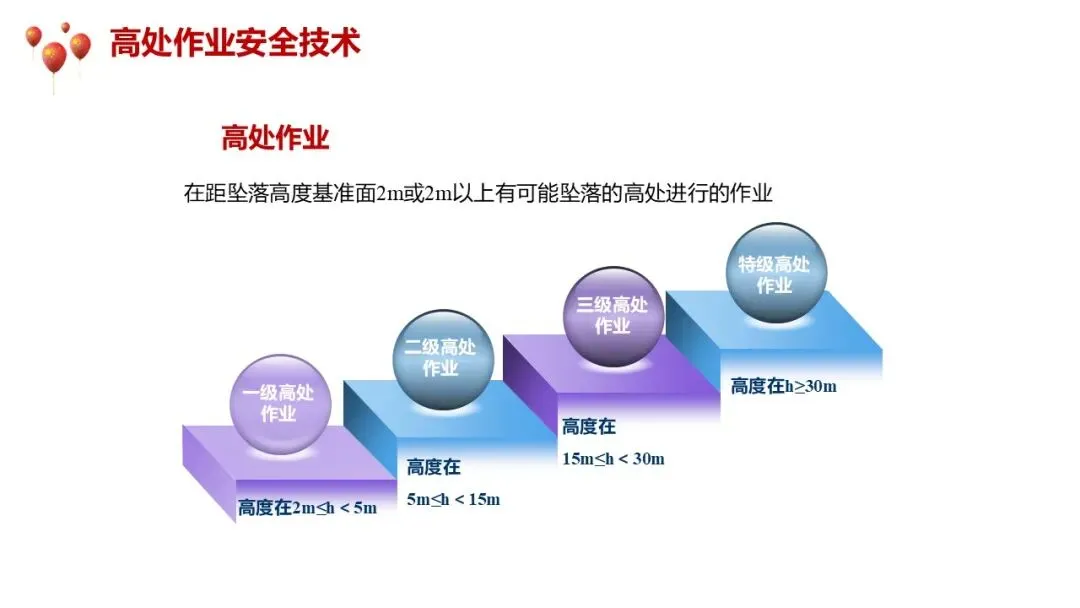 高处作业安全技术

高处作业

在距坠落高度基准面2m或2m以上有可能坠落的高处进行的作业

一级高处作业

高度在$2m \leq h < 5m$

二级高处作业

高度在

$5m \leq h < 15m$

三级高处作业

高度在

$15m \leq h < 30m$

特级高处作业

高度在$h \geq 30m$